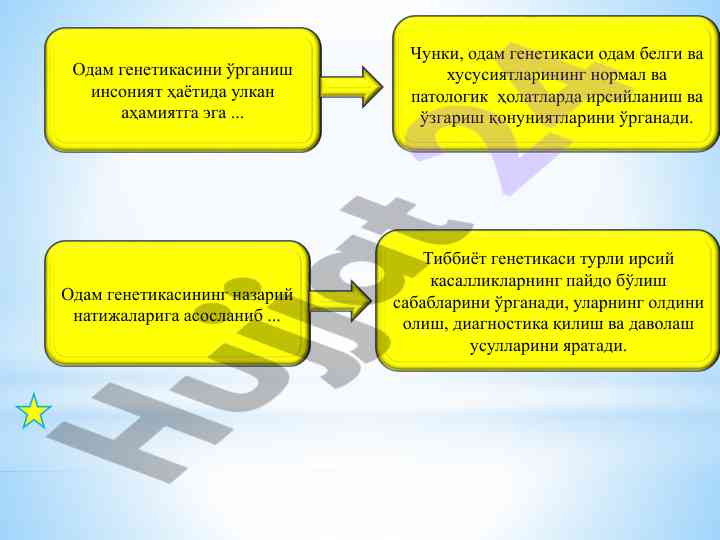 Одам генетикасини ўрганиш инсоният ҳаётида улкан аҳамиятга эга ...

Чунки, одам генетикаси одам белги ва хусусиятларининг нормал ва патологик ҳолатларда ирсийланиш ва ўзгариш қонуниятларини ўрганади.

Одам генетикасининг назарий натижаларига асосланиб ...

Тиббиёт генетикаси турли ирсий касалликларнинг пайдо бўлиш сабабларини ўрганади, уларнинг олдини олиш, диагностика қилиш ва даволаш усулларини яратади.

Hujjat 24